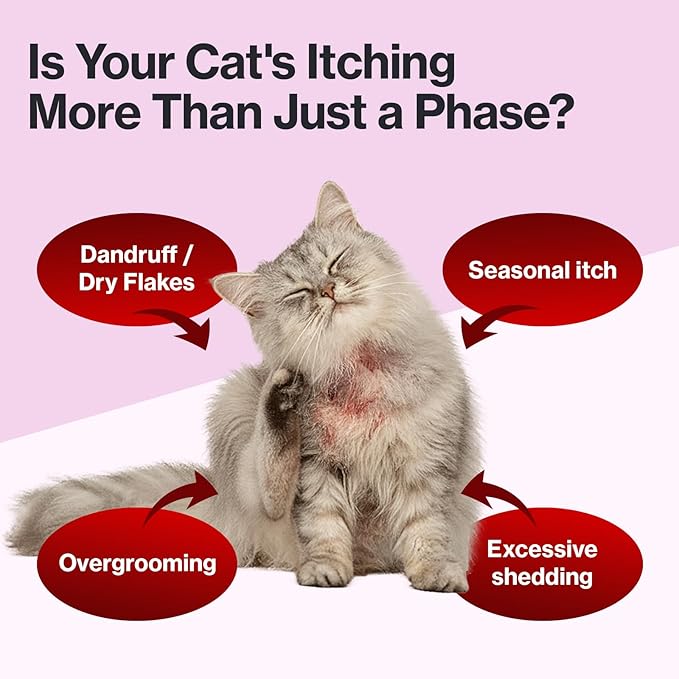 Is Your Cat's Itching More Than Just a Phase?

Dandruff / Dry Flakes

Seasonal itch

Overgrooming

Excessive shedding